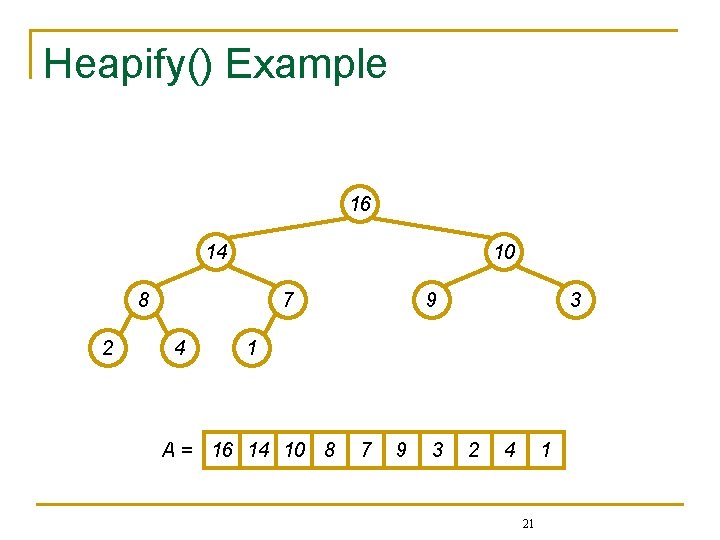 Heapify() Example

16

14

10

8

7

9

3

2

4

1

A =

| 16 | 14 | 10 | 8 | 7 | 9 | 3 | 2 | 4 | 1 |
|---|---|---|---|---|---|---|---|---|---|

21